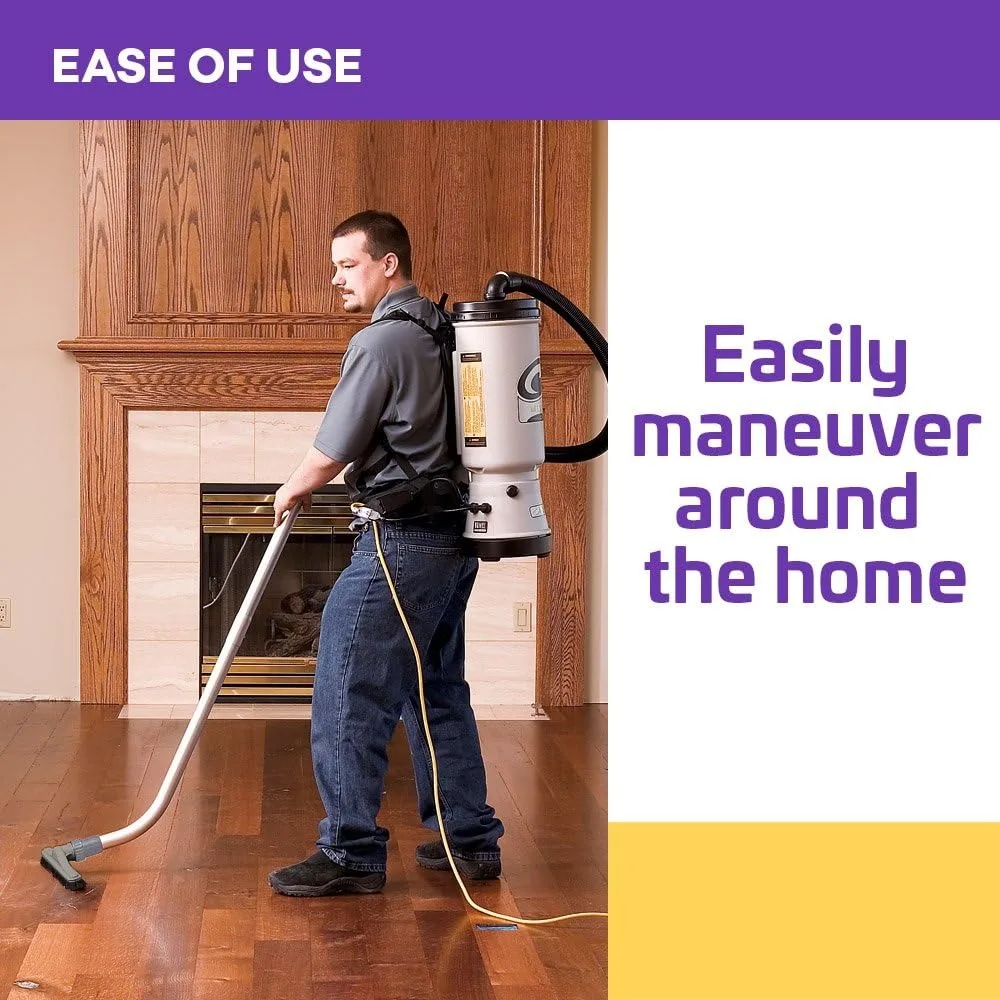 EASE OF USE

Easily maneuver around the home